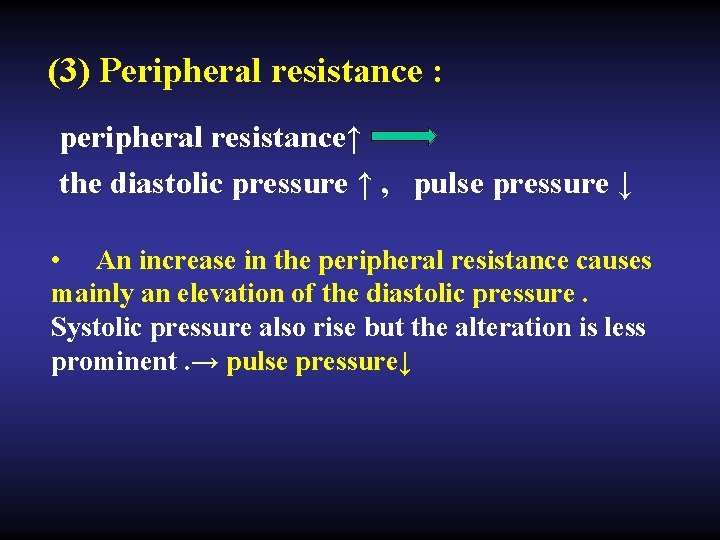 (3) Peripheral resistance :

peripheral resistance↑ →

the diastolic pressure ↑ , pulse pressure ↓

• An increase in the peripheral resistance causes mainly an elevation of the diastolic pressure . Systolic pressure also rise but the alteration is less prominent .→ pulse pressure↓